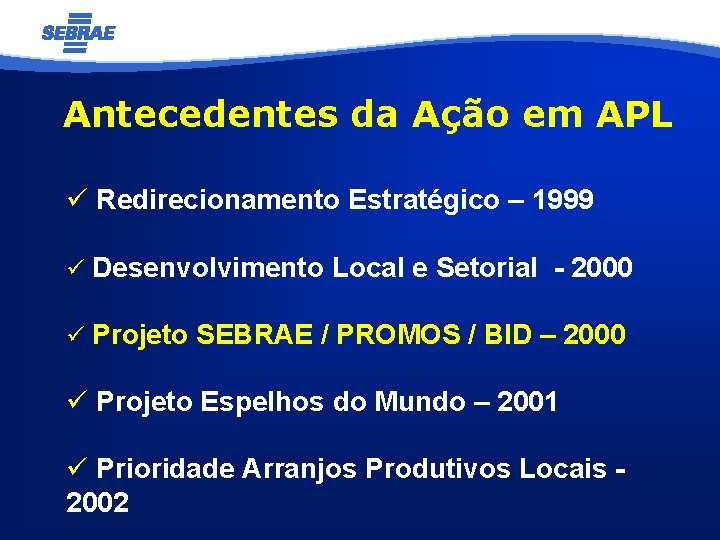 SEBRAE

Antecedentes da Ação em APL

✓ Redirecionamento Estratégico – 1999

✓ Desenvolvimento Local e Setorial - 2000

✓ Projeto SEBRAE / PROMOS / BID – 2000

✓ Projeto Espelhos do Mundo – 2001

✓ Prioridade Arranjos Produtivos Locais - 2002